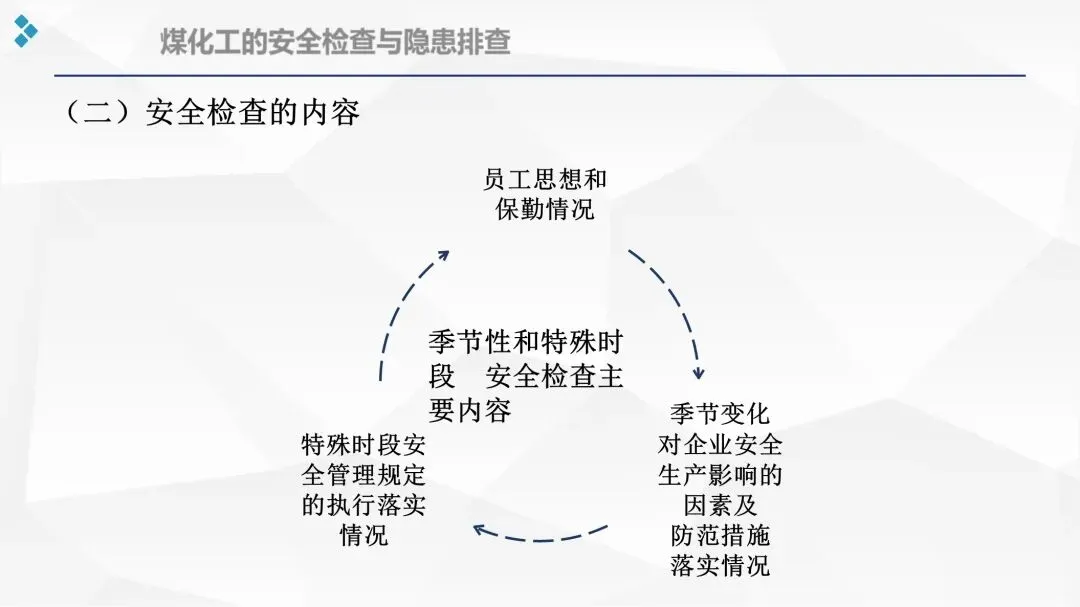 煤化工的安全检查与隐患排查

（二）安全检查的内容

员工思想和保勤情况

季节性和特殊时段 安全检查主要内容

季节变化对企业安全生产影响的因素及防范措施落实情况

特殊时段安全管理规定的执行落实情况